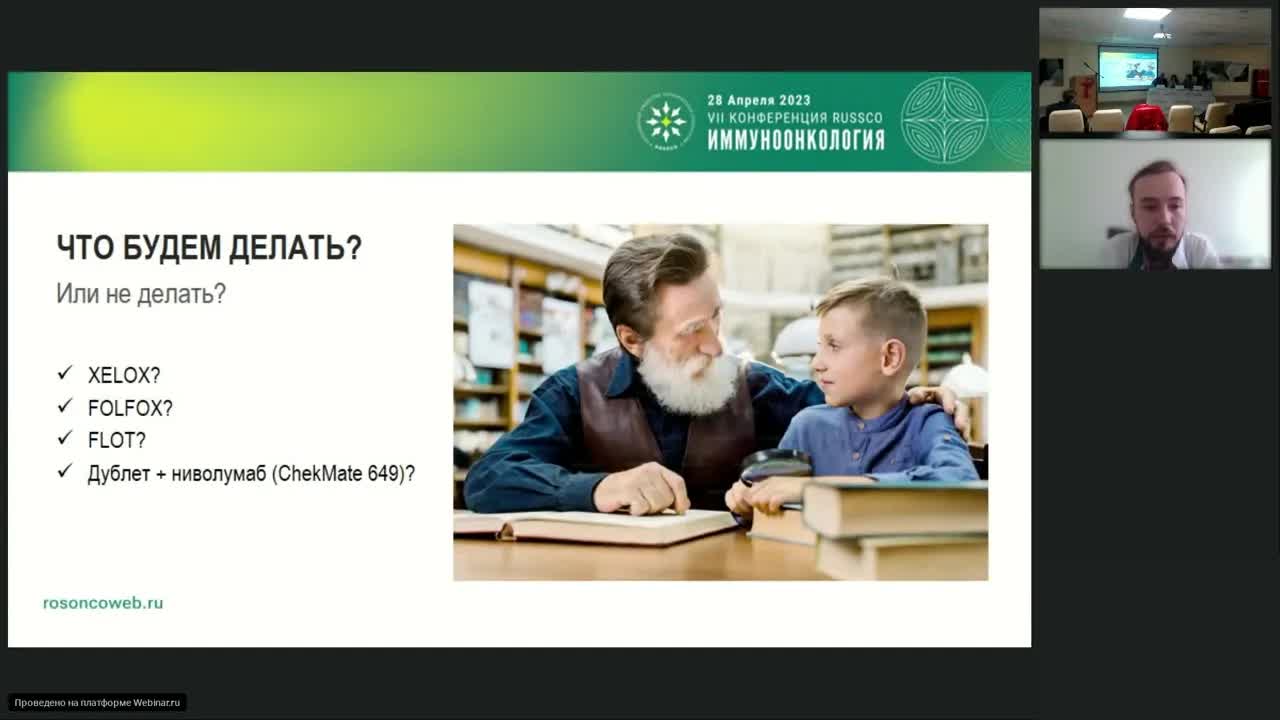 28 Апреля 2023
VII КОНФЕРЕНЦИЯ RUSSCO
ИММУНООНКОЛОГИЯ

ЧТО БУДЕМ ДЕЛАТЬ?
Или не делать?

✓ XELOX?
✓ FOLFOX?
✓ FLOT?
✓ Дублет + ниволумаб (ChekMate 649)?

rosoncoweb.ru

Проведено на платформе Webinar.ru